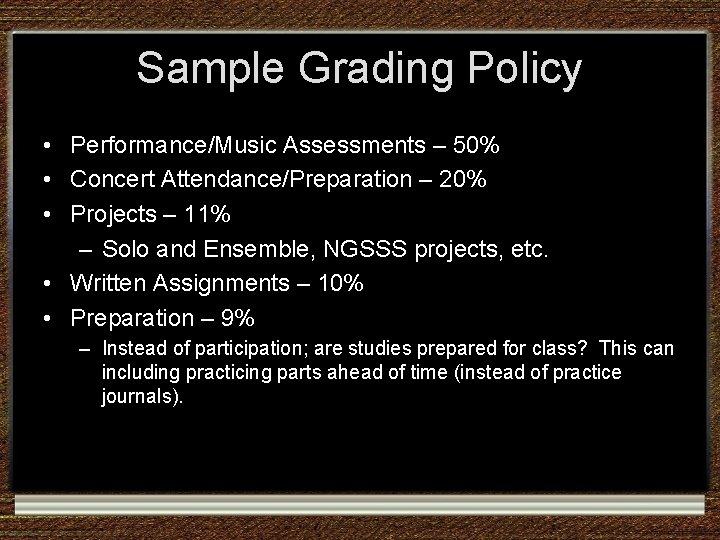 Sample Grading Policy

• Performance/Music Assessments – 50%
• Concert Attendance/Preparation – 20%
• Projects – 11%
  – Solo and Ensemble, NGSSS projects, etc.
• Written Assignments – 10%
• Preparation – 9%
  – Instead of participation; are studies prepared for class? This can including practicing parts ahead of time (instead of practice journals).